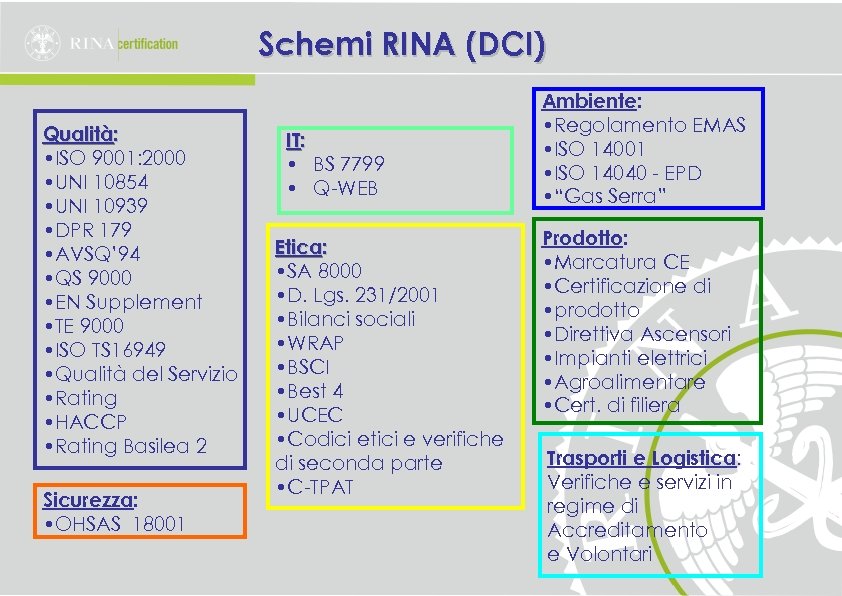 RINA certification

Schemi RINA (DCI)

Qualità:
•ISO 9001:2000
•UNI 10854
•UNI 10939
•DPR 179
•AVSQ'94
•QS 9000
•EN Supplement
•TE 9000
•ISO TS16949
•Qualità del Servizio
•Rating
•HACCP
•Rating Basilea 2

Sicurezza:
•OHSAS 18001

IT:
• BS 7799
• Q-WEB

Etica:
•SA 8000
•D. Lgs. 231/2001
•Bilanci sociali
•WRAP
•BSCI
•Best 4
•UCEC
•Codici etici e verifiche di seconda parte
•C-TPAT

Ambiente:
•Regolamento EMAS
•ISO 14001
•ISO 14040 - EPD
•"Gas Serra"

Prodotto:
•Marcatura CE
•Certificazione di
•prodotto
•Direttiva Ascensori
•Impianti elettrici
•Agroalimentare
•Cert. di filiera

Trasporti e Logistica:
Verifiche e servizi in regime di Accreditamento e Volontari